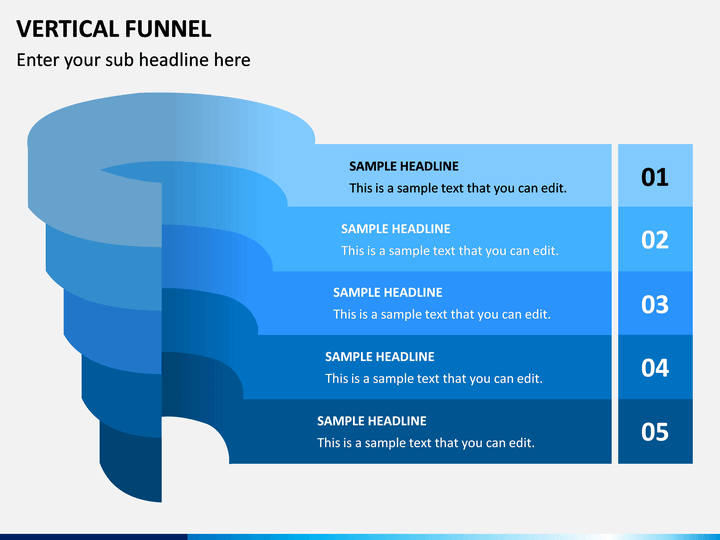 VERTICAL FUNNEL

Enter your sub headline here

SAMPLE HEADLINE
This is a sample text that you can edit.

01

SAMPLE HEADLINE
This is a sample text that you can edit.

02

SAMPLE HEADLINE
This is a sample text that you can edit.

03

SAMPLE HEADLINE
This is a sample text that you can edit.

04

SAMPLE HEADLINE
This is a sample text that you can edit.

05